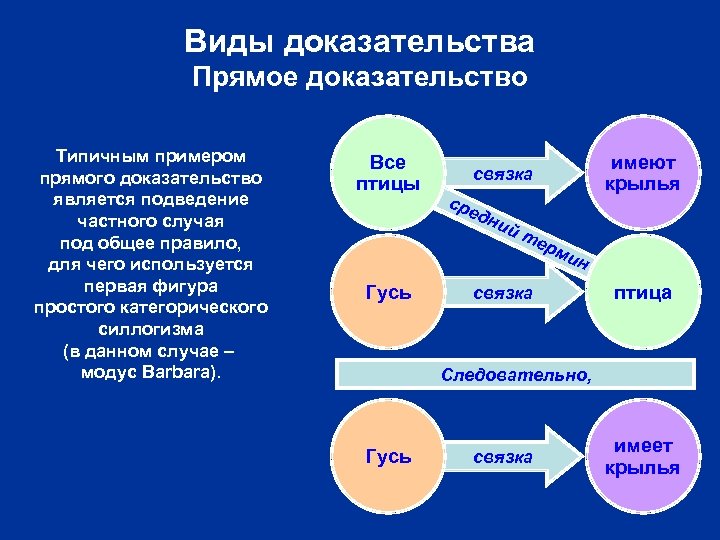 Виды доказательства
Прямое доказательство

Типичным примером прямого доказательство является подведение частного случая под общее правило, для чего используется первая фигура простого категорического силлогизма (в данном случае – модус Barbara).

Все птицы

связка

имеют крылья

средний термин

Гусь

связка

птица

Следовательно,

Гусь

связка

имеет крылья